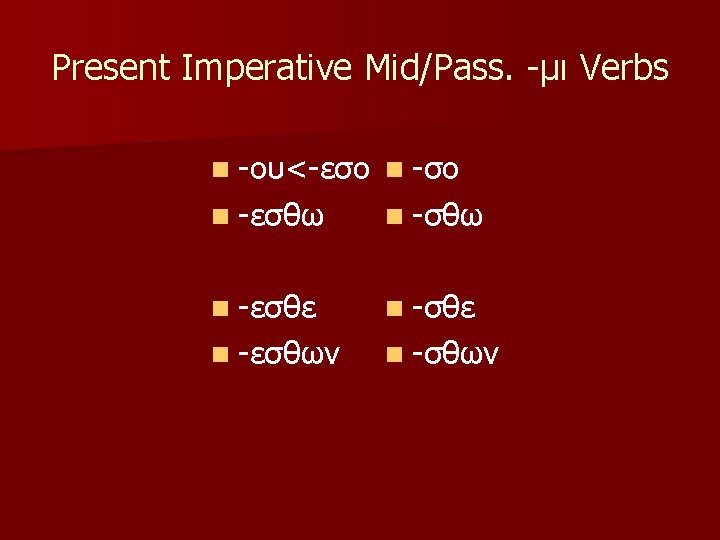 Present Imperative Mid/Pass. -μι Verbs

- -ου<-εσο
- -εσθω

- -εσθε
- -εσθων

- -σο
- -σθω

- -σθε
- -σθων